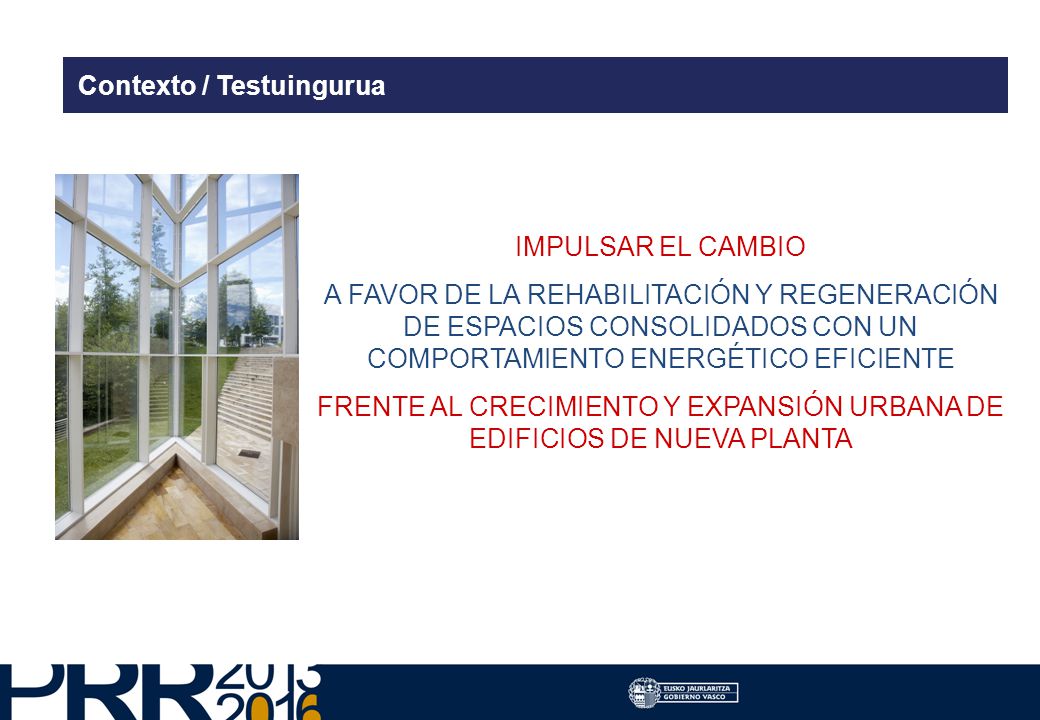 Contexto / Testuingurua

IMPULSAR EL CAMBIO

A FAVOR DE LA REHABILITACIÓN Y REGENERACIÓN DE ESPACIOS CONSOLIDADOS CON UN COMPORTAMIENTO ENERGÉTICO EFICIENTE

FRENTE AL CRECIMIENTO Y EXPANSIÓN URBANA DE EDIFICIOS DE NUEVA PLANTA

PRR 2013 2016

EUSKO JAURLARITZA
GOBIERNO VASCO